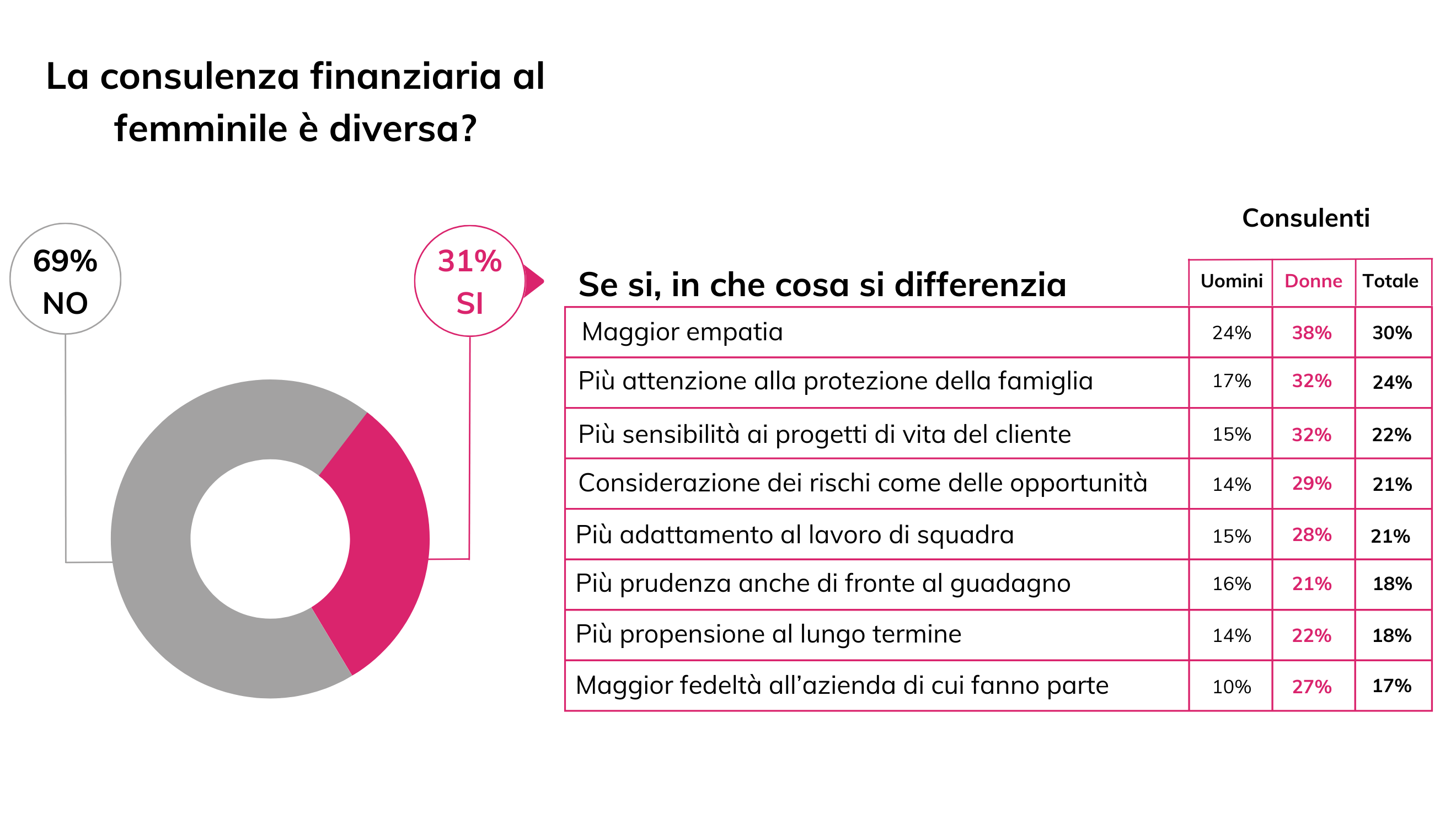 La consulenza finanziaria al femminile è diversa?

69%
NO

31%
SI

Consulenti

| Se si, in che cosa si differenzia | Uomini | Donne | Totale |
|---|---|---|---|
| Maggior empatia | 24% | 38% | 30% |
| Più attenzione alla protezione della famiglia | 17% | 32% | 24% |
| Più sensibilità ai progetti di vita del cliente | 15% | 32% | 22% |
| Considerazione dei rischi come delle opportunità | 14% | 29% | 21% |
| Più adattamento al lavoro di squadra | 15% | 28% | 21% |
| Più prudenza anche di fronte al guadagno | 16% | 21% | 18% |
| Più propensione al lungo termine | 14% | 22% | 18% |
| Maggior fedeltà all'azienda di cui fanno parte | 10% | 27% | 17% |